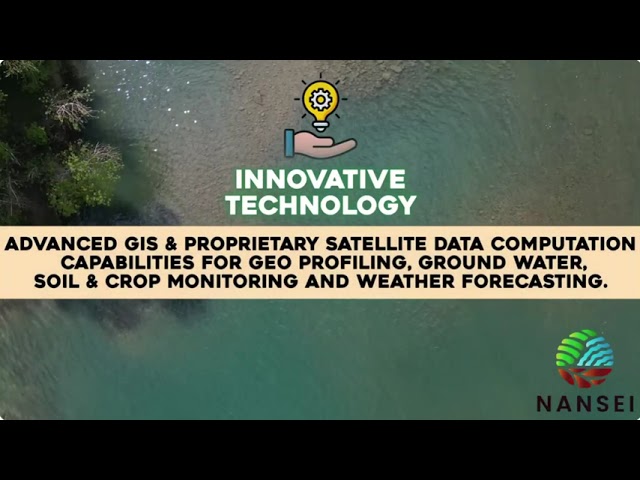 INNOVATIVE TECHNOLOGY

ADVANCED GIS & PROPRIETARY SATELLITE DATA COMPUTATION CAPABILITIES FOR GEO PROFILING, GROUND WATER, SOIL & CROP MONITORING AND WEATHER FORECASTING.

NANSEI